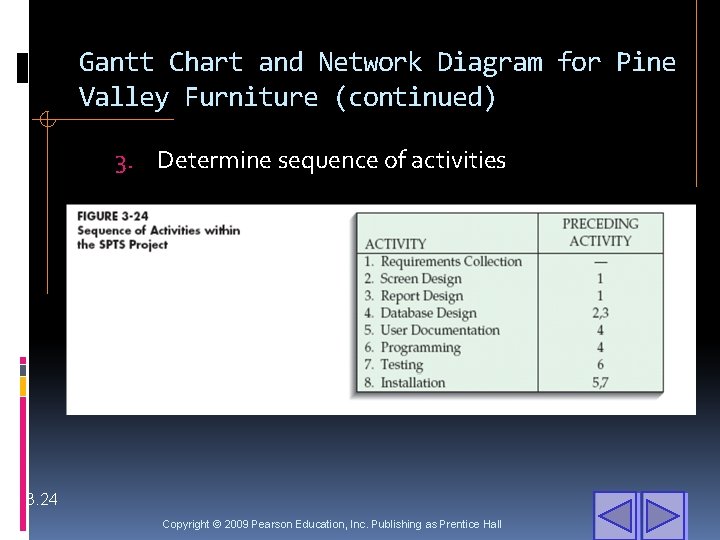 Gantt Chart and Network Diagram for Pine Valley Furniture (continued)

3. Determine sequence of activities

FIGURE 3-24
Sequence of Activities within the SPTS Project

| ACTIVITY | PRECEDING ACTIVITY |
|---|---|
| 1. Requirements Collection | — |
| 2. Screen Design | 1 |
| 3. Report Design | 1 |
| 4. Database Design | 2,3 |
| 5. User Documentation | 4 |
| 6. Programming | 4 |
| 7. Testing | 6 |
| 8. Installation | 5,7 |

3.24

Copyright © 2009 Pearson Education, Inc. Publishing as Prentice Hall